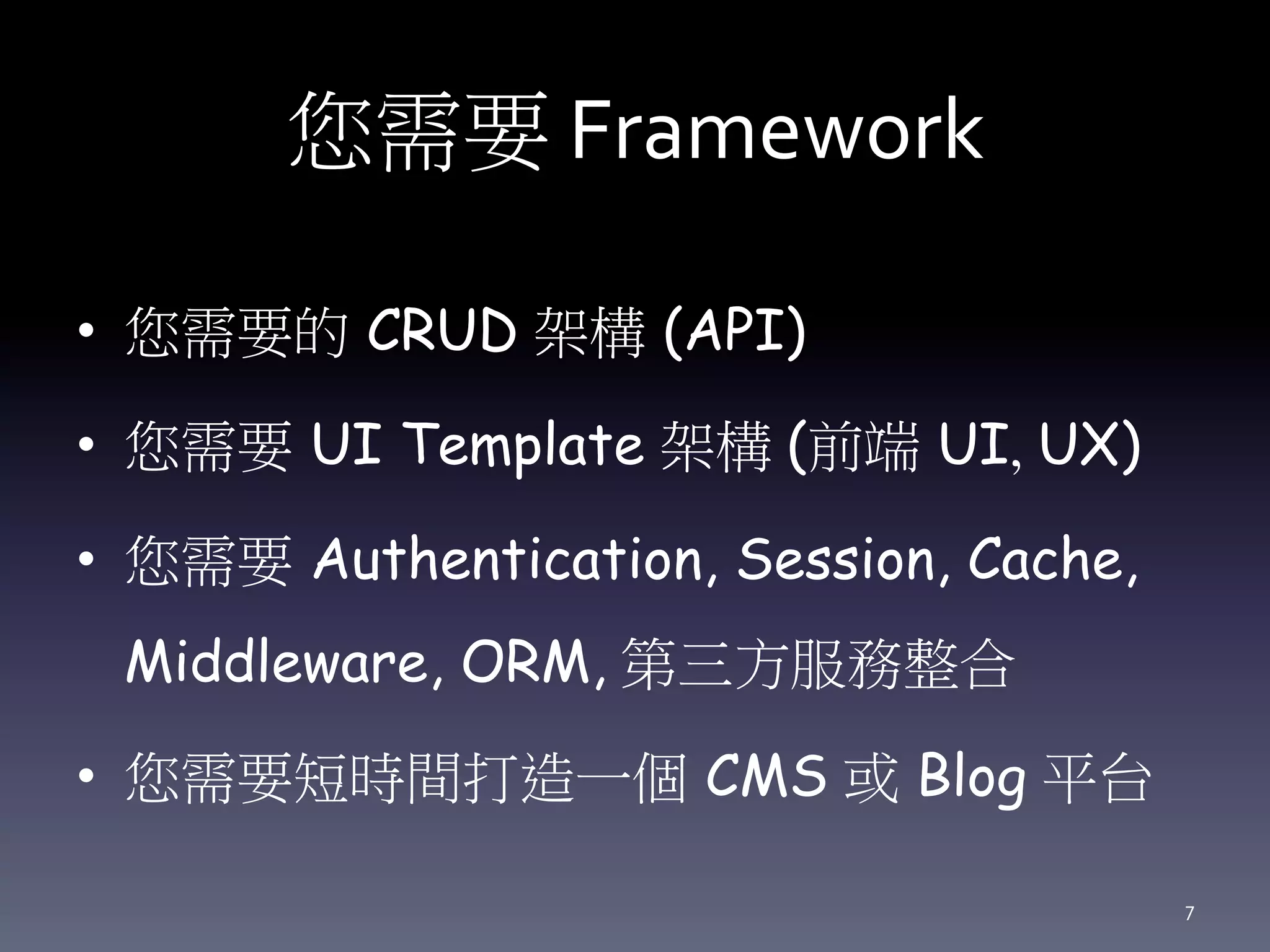 您需要 Framework

• 您需要的 CRUD 架構 (API)
• 您需要 UI Template 架構 (前端 UI, UX)
• 您需要 Authentication, Session, Cache, Middleware, ORM, 第三方服務整合
• 您需要短時間打造一個 CMS 或 Blog 平台

7